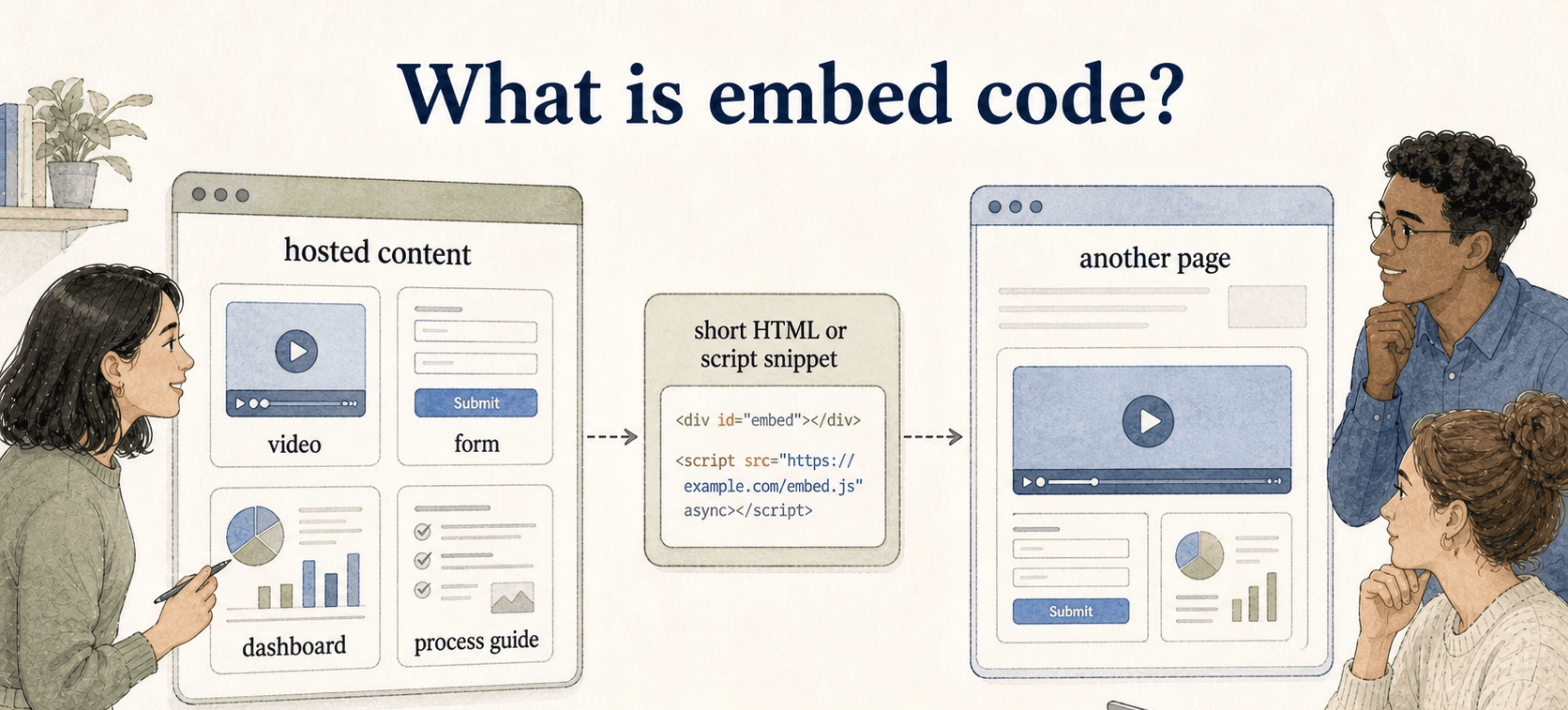 What is embed code?

hosted content

Submit

video

form

dashboard

process guide

short HTML or script snippet

<div id="embed"></div>

<script src="https://example.com/embed.js" async></script>

another page

Submit